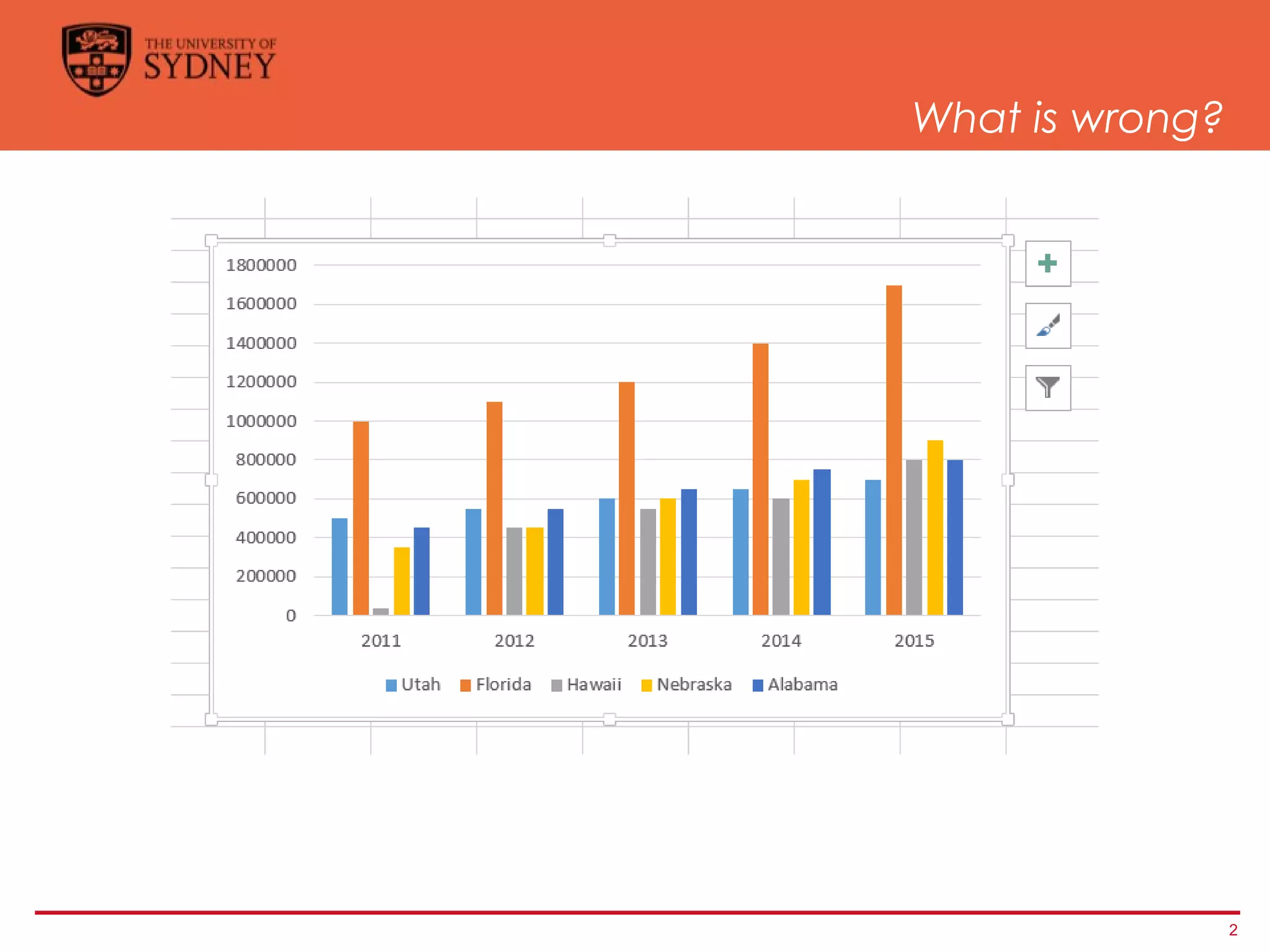 THE UNIVERSITY OF SYDNEY

What is wrong?

1800000
1600000
1400000
1200000
1000000
800000
600000
400000
200000
0

2011 2012 2013 2014 2015

Utah Florida Hawaii Nebraska Alabama

2